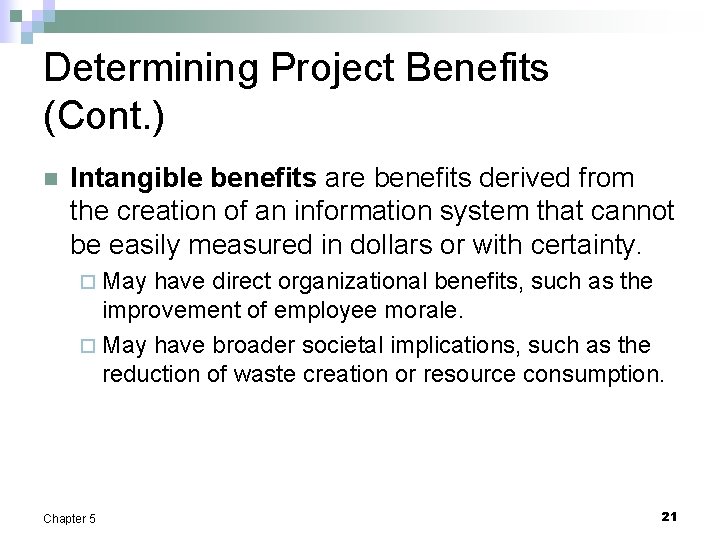 Determining Project Benefits (Cont.)

Intangible benefits are benefits derived from the creation of an information system that cannot be easily measured in dollars or with certainty.

May have direct organizational benefits, such as the improvement of employee morale.

May have broader societal implications, such as the reduction of waste creation or resource consumption.

Chapter 5

21